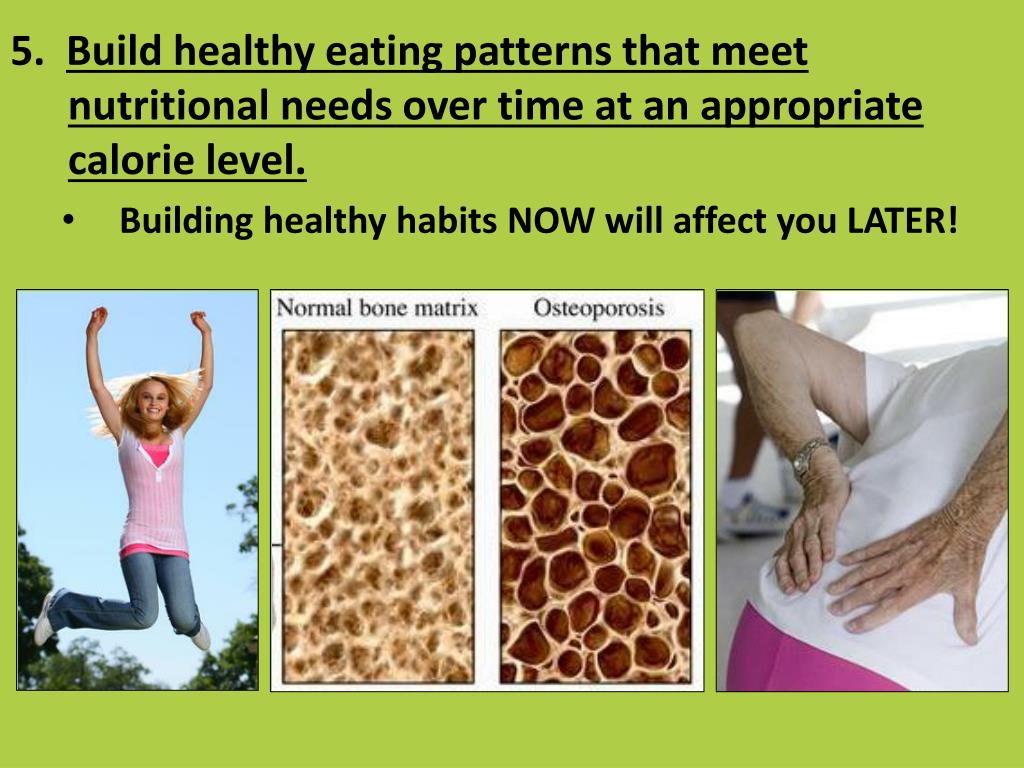 5. Build healthy eating patterns that meet nutritional needs over time at an appropriate calorie level.

• Building healthy habits NOW will affect you LATER!

Normal bone matrix

Osteoporosis